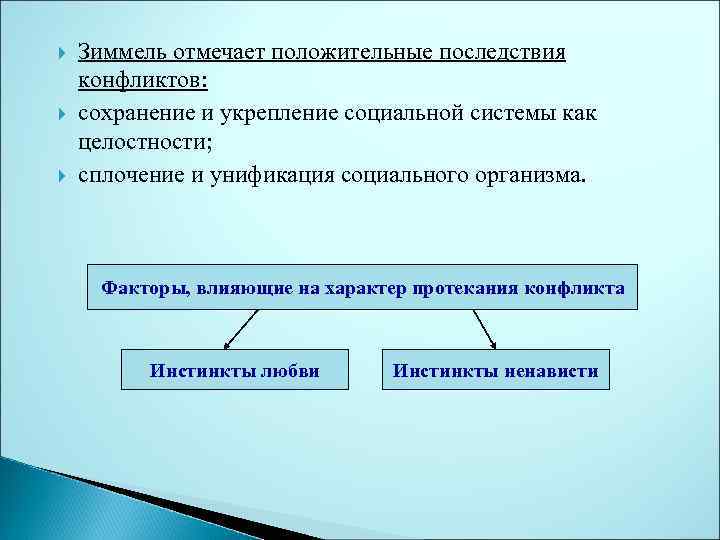 Зиммель отмечает положительные последствия конфликтов:

сохранение и укрепление социальной системы как целостности;

сплочение и унификация социального организма.

Факторы, влияющие на характер протекания конфликта

Инстинкты любви

Инстинкты ненависти